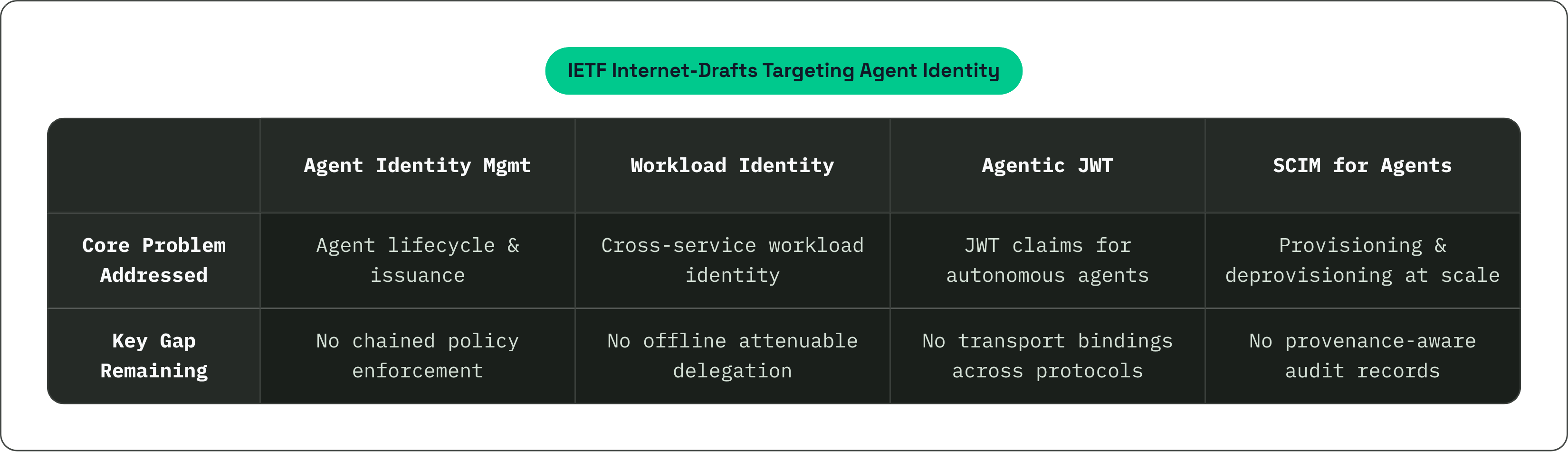 IETF Internet-Drafts Targeting Agent Identity

| | Agent Identity Mgmt | Workload Identity | Agentic JWT | SCIM for Agents |
|---|---|---|---|---|
| Core Problem Addressed | Agent lifecycle & issuance | Cross-service workload identity | JWT claims for autonomous agents | Provisioning & deprovisioning at scale |
| Key Gap Remaining | No chained policy enforcement | No offline attenuable delegation | No transport bindings across protocols | No provenance-aware audit records |